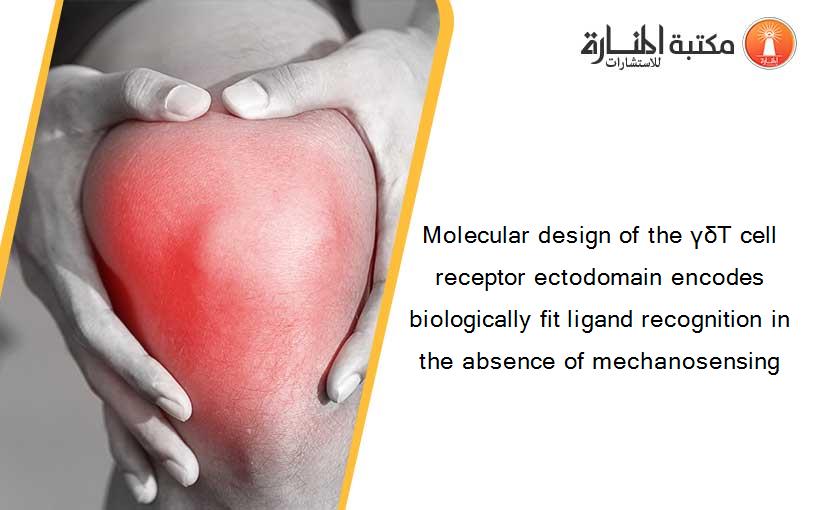 مكتبة المنارة للاستشارات

Molecular design of the γδT cell receptor ectodomain encodes biologically fit ligand recognition in the absence of mechanosensing